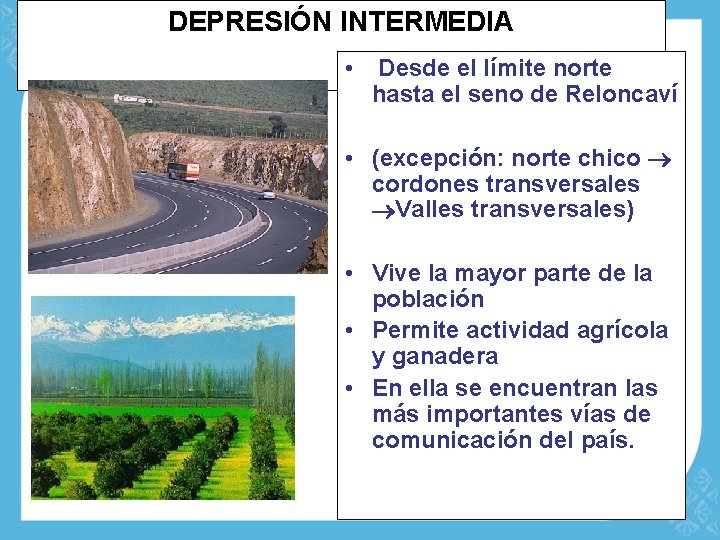 DEPRESIÓN INTERMEDIA

• Desde el límite norte hasta el seno de Reloncaví

• (excepción: norte chico → cordones transversales →Valles transversales)

• Vive la mayor parte de la población
• Permite actividad agrícola y ganadera
• En ella se encuentran las más importantes vías de comunicación del país.